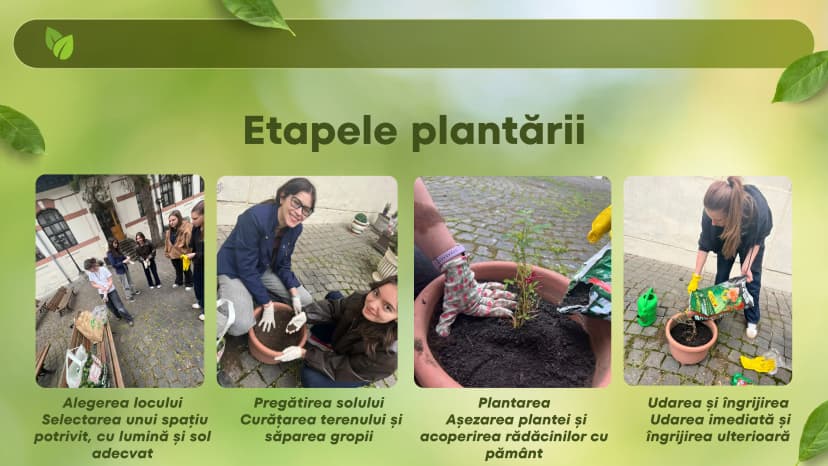 Etapele plantării

Alegerea locului
Selectarea unui spațiu potrivit, cu lumină și sol adecvat

Pregătirea solului
Curățarea terenului și săparea gropii

Plantarea
Așezarea plantei și acoperirea rădăcinilor cu pământ

Udarea și îngrijirea
Udarea imediată și îngrijirea ulterioară